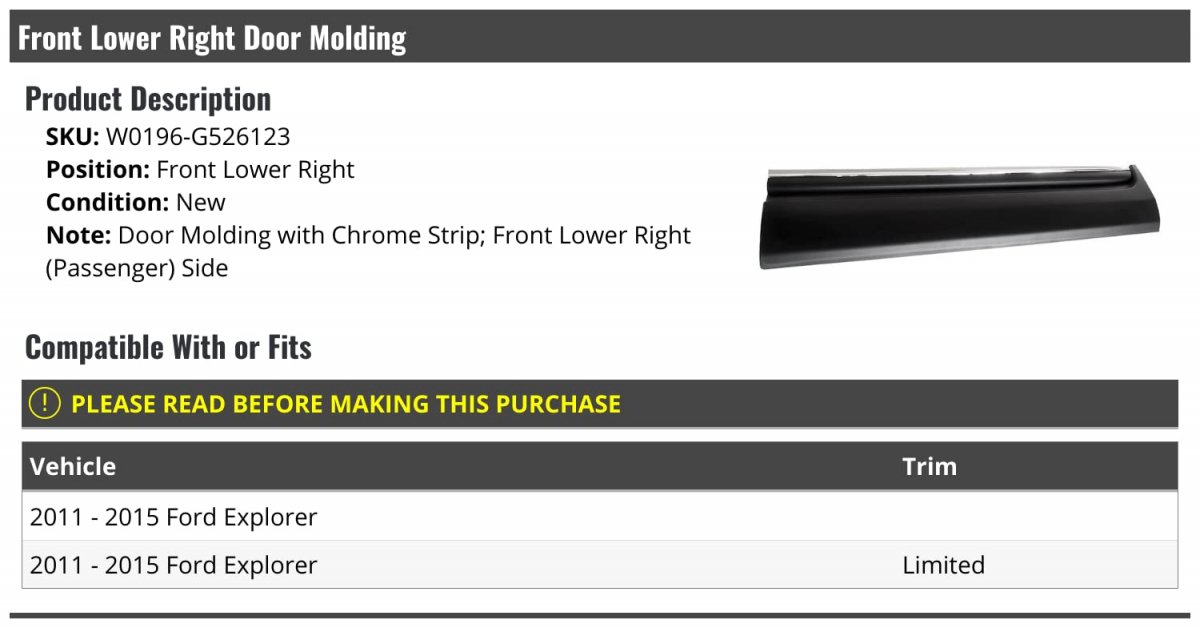 Front Lower Right Door Molding

Product Description

SKU: W0196-G526123
Position: Front Lower Right
Condition: New
Note: Door Molding with Chrome Strip; Front Lower Right (Passenger) Side

Compatible With or Fits

! PLEASE READ BEFORE MAKING THIS PURCHASE

| Vehicle | Trim |
|---|---|
| 2011 - 2015 Ford Explorer | |
| 2011 - 2015 Ford Explorer | Limited |